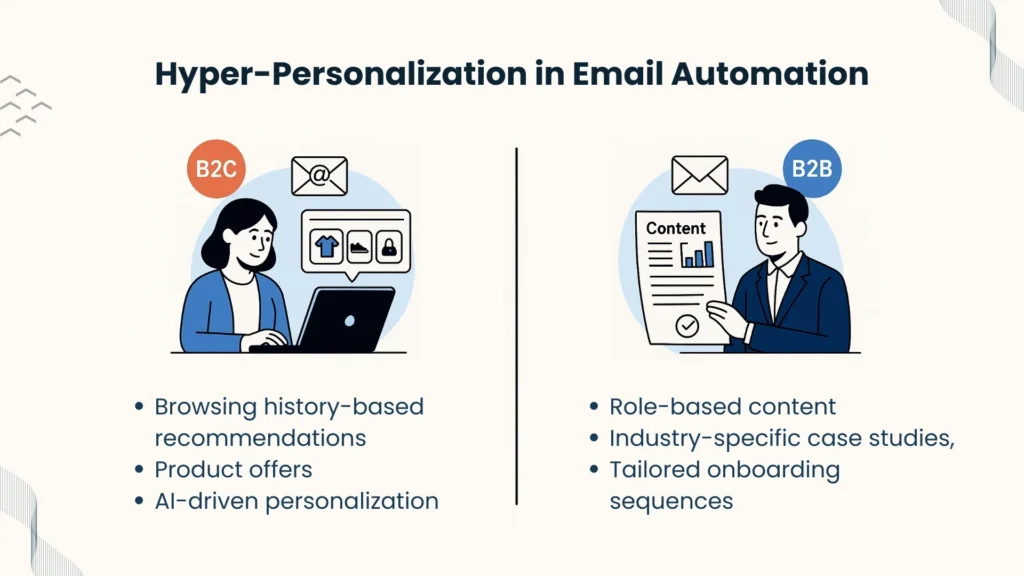 Hyper-Personalization in Email Automation

B2C

@

- Browsing history-based recommendations
- Product offers
- AI-driven personalization

B2B

Content

- Role-based content
- Industry-specific case studies,
- Tailored onboarding sequences